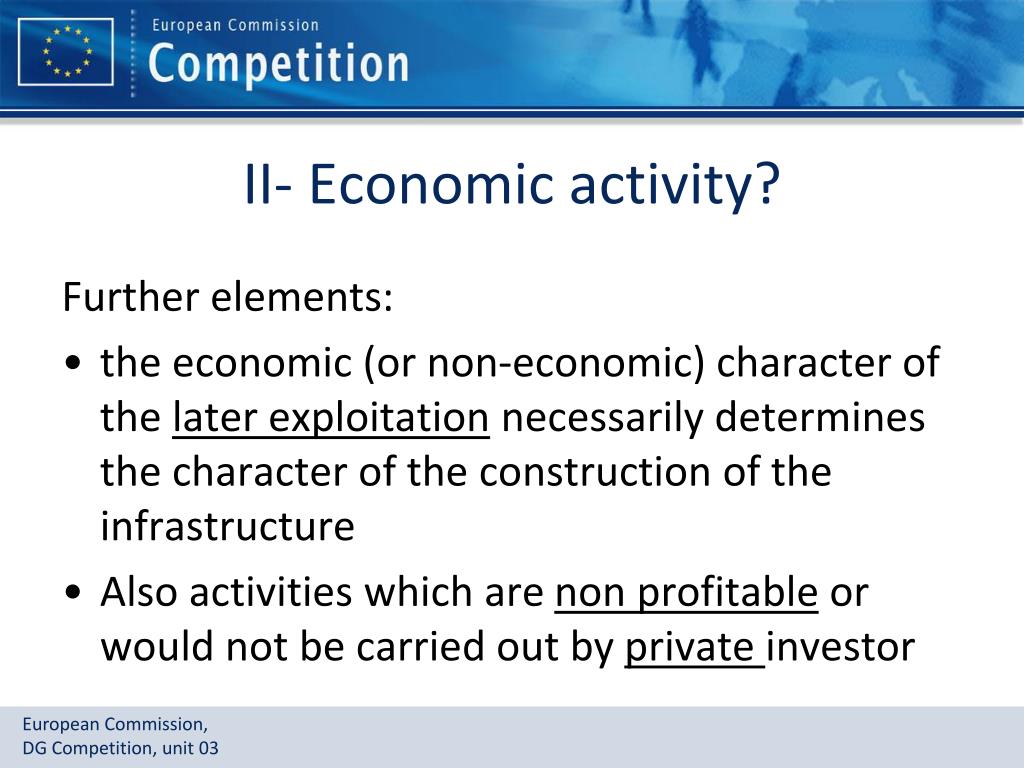 European Commission
Competition

II- Economic activity?

Further elements:

• the economic (or non-economic) character of the later exploitation necessarily determines the character of the construction of the infrastructure

• Also activities which are non profitable or would not be carried out by private investor

European Commission,
DG Competition, unit 03